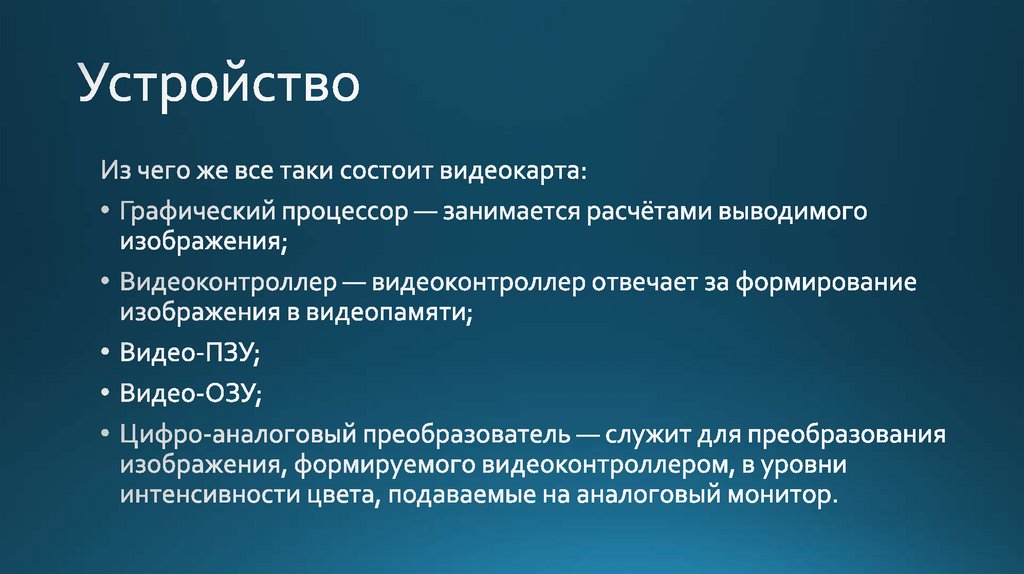 Устройство

Из чего же все таки состоит видеокарта:

• Графический процессор — занимается расчётами выводимого изображения;

• Видеоконтроллер — видеоконтроллер отвечает за формирование изображения в видеопамяти;

• Видео-ПЗУ;

• Видео-ОЗУ;

• Цифро-аналоговый преобразователь — служит для преобразования изображения, формируемого видеоконтроллером, в уровни интенсивности цвета, подаваемые на аналоговый монитор.